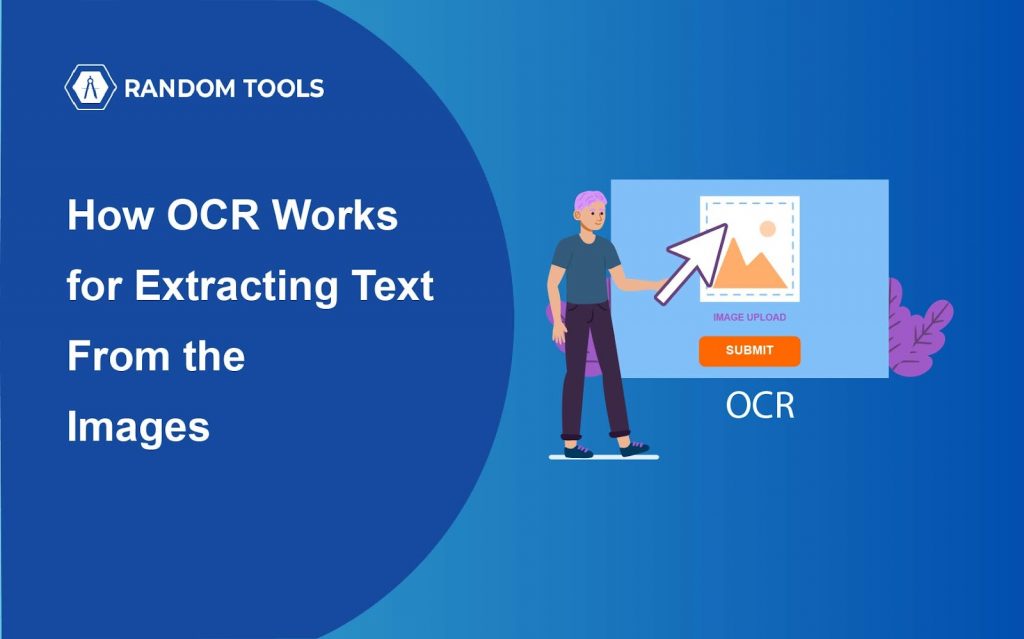 RANDOM TOOLS

How OCR Works for Extracting Text From the Images

IMAGE UPLOAD

SUBMIT

OCR